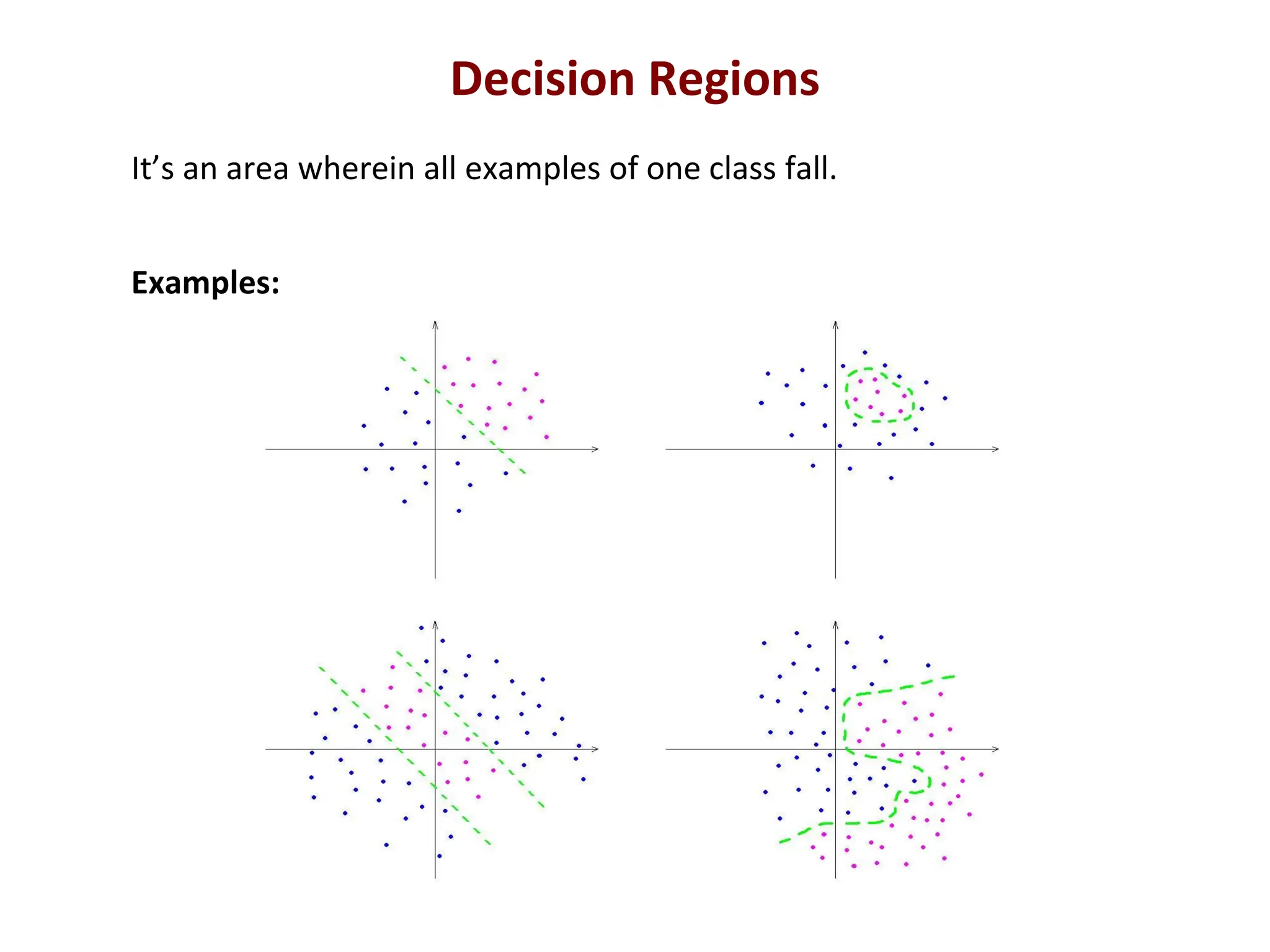 Decision Regions

It’s an area wherein all examples of one class fall.

Examples: